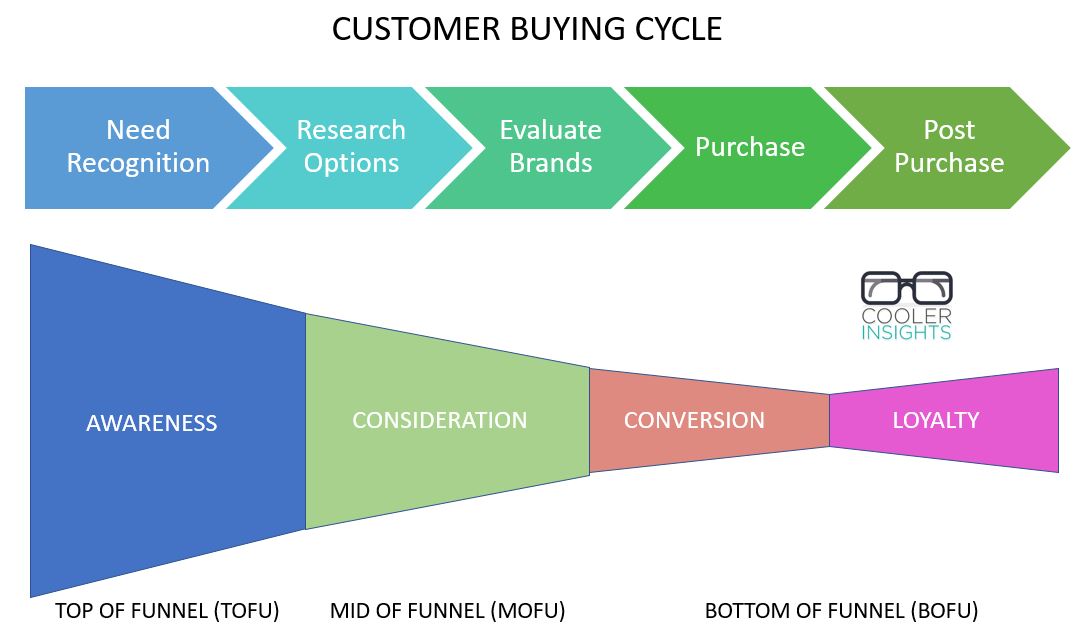 CUSTOMER BUYING CYCLE

Need Recognition

Research Options

Evaluate Brands

Purchase

Post Purchase

COOLER INSIGHTS

AWARENESS

CONSIDERATION

CONVERSION

LOYALTY

TOP OF FUNNEL (TOFU)

MID OF FUNNEL (MOFU)

BOTTOM OF FUNNEL (BOFU)